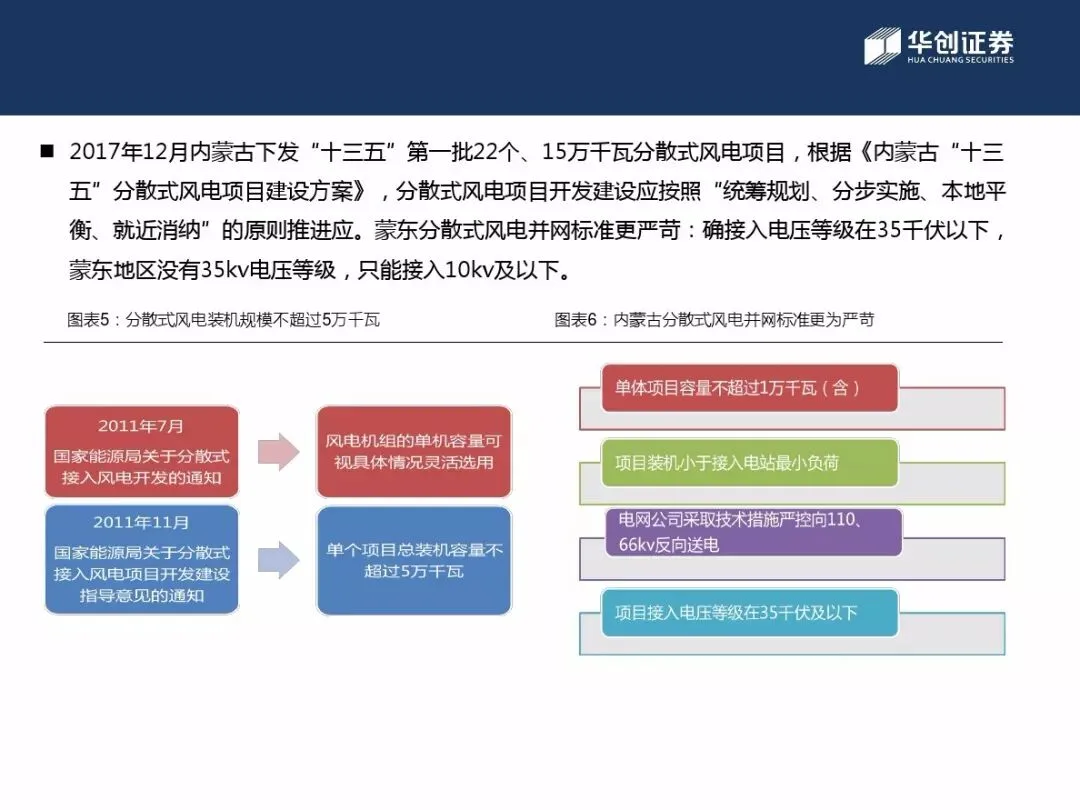 华创证券
HUA CHUANG SECURITIES

■ 2017年12月内蒙古下发“十三五”第一批22个、15万千瓦分散式风电项目，根据《内蒙古“十三五”分散式风电项目建设方案》，分散式风电项目开发建设应按照“统筹规划、分步实施、本地平衡、就近消纳”的原则推进应。蒙东分散式风电并网标准更严苛：确接入电压等级在35千伏以下，蒙东地区没有35kv电压等级，只能接入10kv及以下。

图表5：分散式风电装机规模不超过5万千瓦

2011年7月
国家能源局关于分散式接入风电开发的通知

风电机组的单机容量可视具体情况灵活选用

2011年11月
国家能源局关于分散式接入风电项目开发建设指导意见的通知

单个项目总装机容量不超过5万千瓦

图表6：内蒙古分散式风电并网标准更为严苛

单体项目容量不超过1万千瓦（含）

项目装机小于接入电站最小负荷

电网公司采取技术措施严控向110、66kv反向送电

项目接入电压等级在35千伏及以下